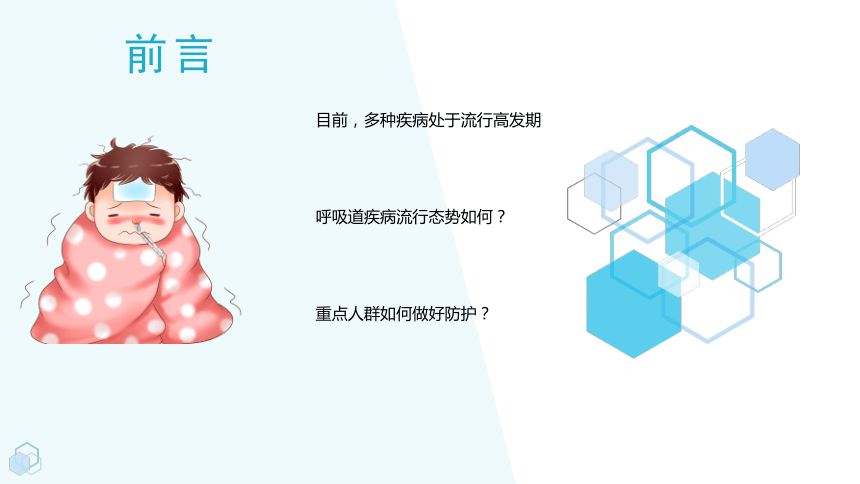 前言

目前，多种疾病处于流行高发期

呼吸道疾病流行态势如何？

重点人群如何做好防护？